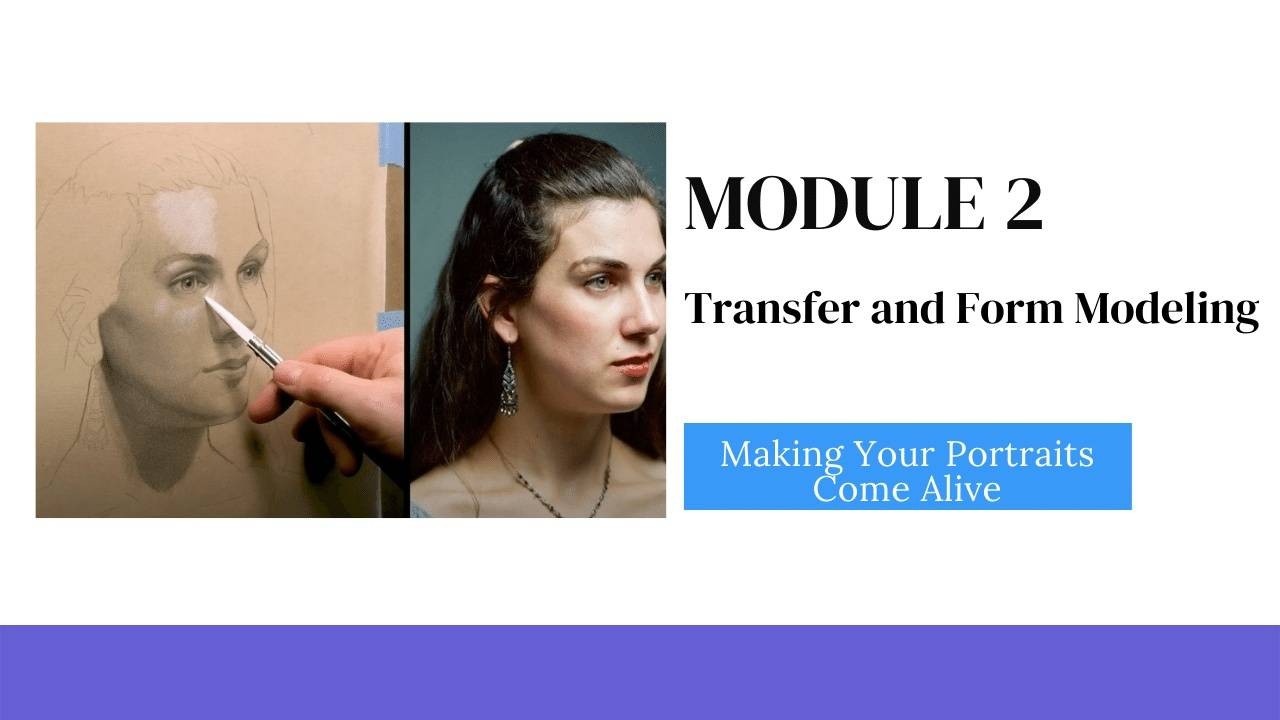 MODULE 2

Transfer and Form Modeling

Making Your Portraits Come Alive